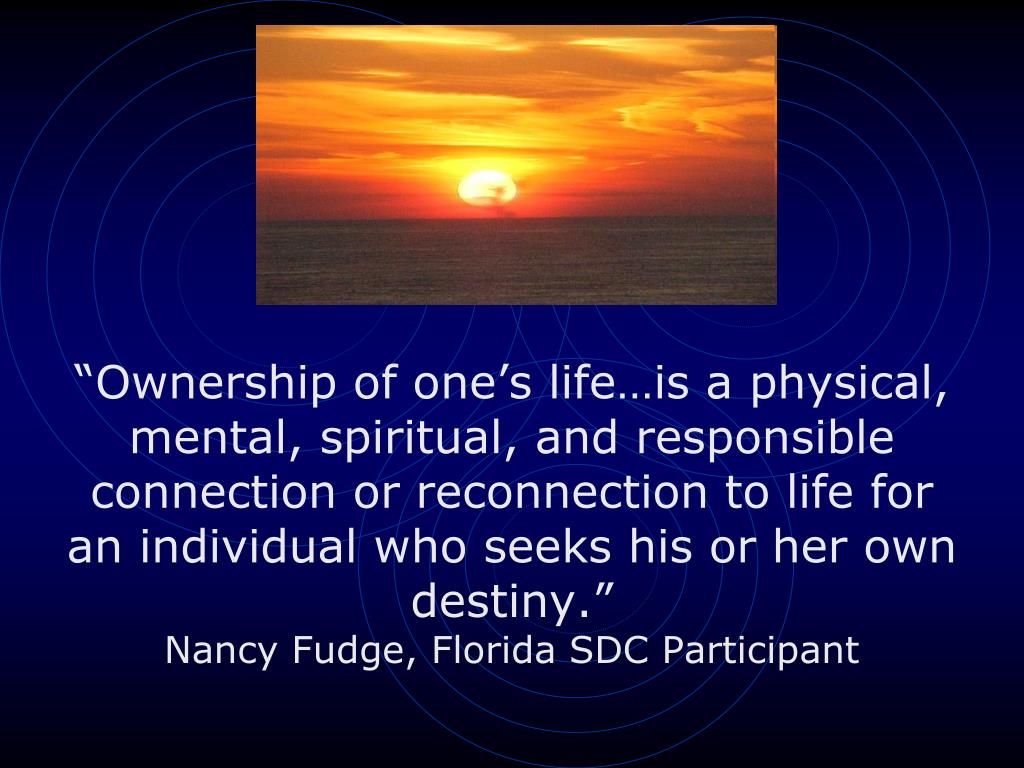 “Ownership of one’s life…is a physical, mental, spiritual, and responsible connection or reconnection to life for an individual who seeks his or her own destiny.”
Nancy Fudge, Florida SDC Participant